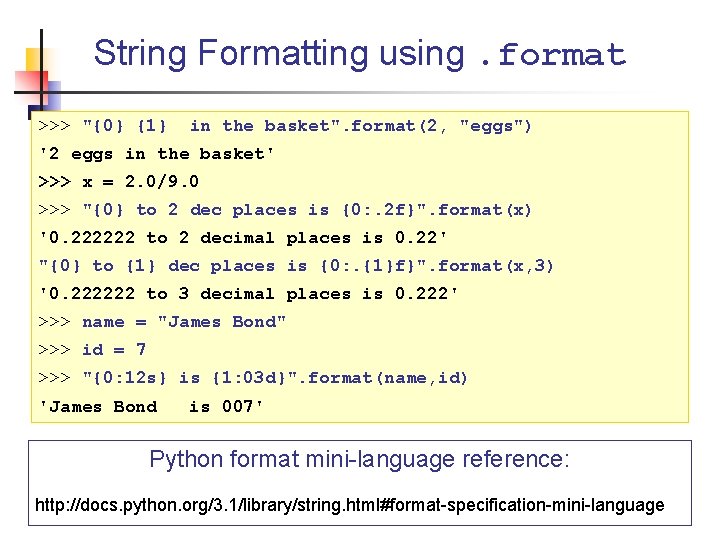 String Formatting using .format

>>> "{0} {1}  in the basket".format(2, "eggs")
'2 eggs in the basket'
>>> x = 2.0/9.0
>>> "{0} to 2 dec places is {0:.2f}".format(x)
'0.222222 to 2 decimal places is 0.22'
"{0} to {1} dec places is {0:.{1}f}".format(x,3)
'0.222222 to 3 decimal places is 0.222'
>>> name = "James Bond"
>>> id = 7
>>> "{0:12s} is {1:03d}".format(name,id)
'James Bond   is 007'

Python format mini-language reference:

http://docs.python.org/3.1/library/string.html#format-specification-mini-language